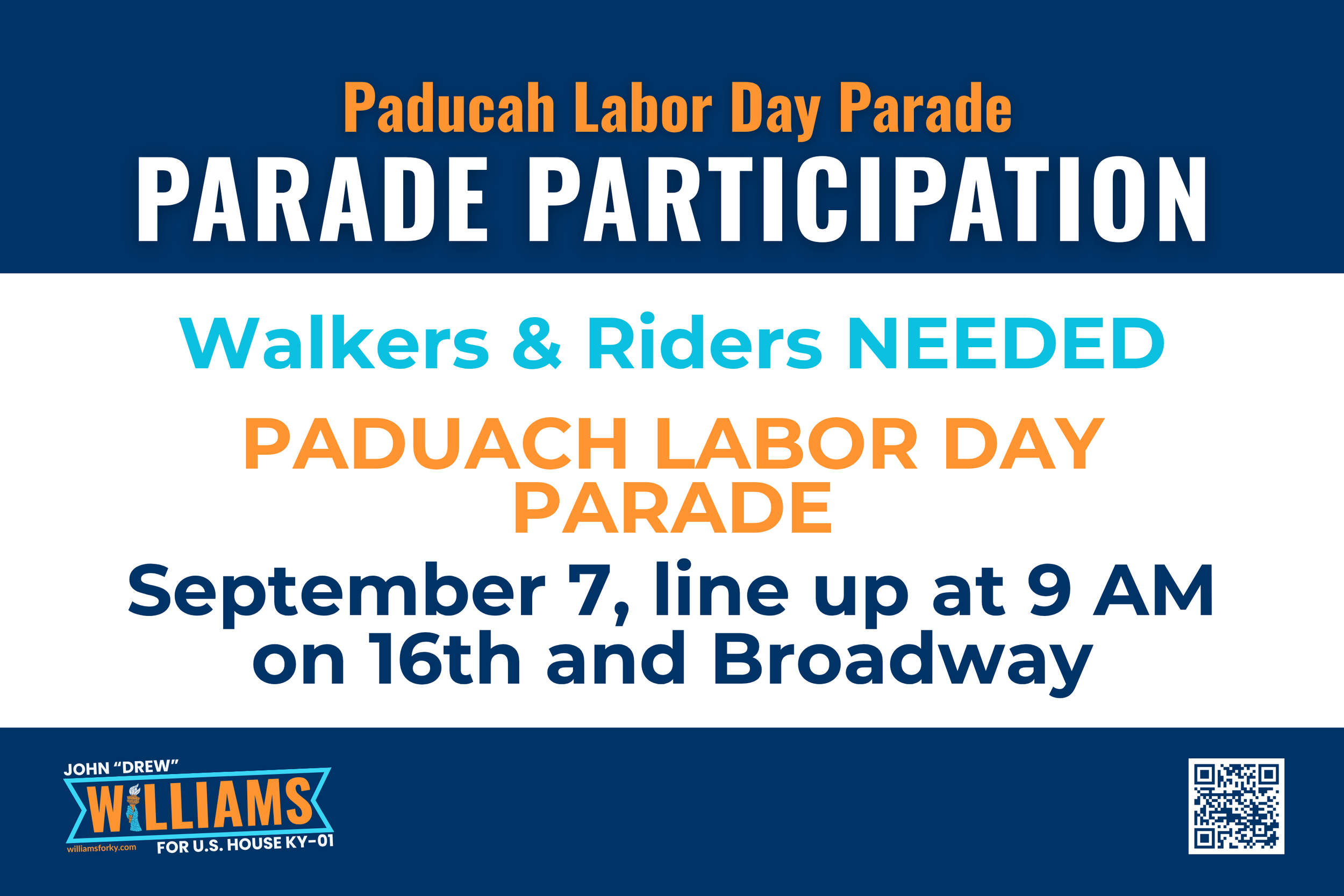 Paducah Labor Day Parade
PARADE PARTICIPATION

Walkers & Riders NEEDED

PADUACH LABOR DAY PARADE

September 7, line up at 9 AM on 16th and Broadway

JOHN "DREW"
WILLIAMS
williamsforky.com
FOR U.S. HOUSE KY-01